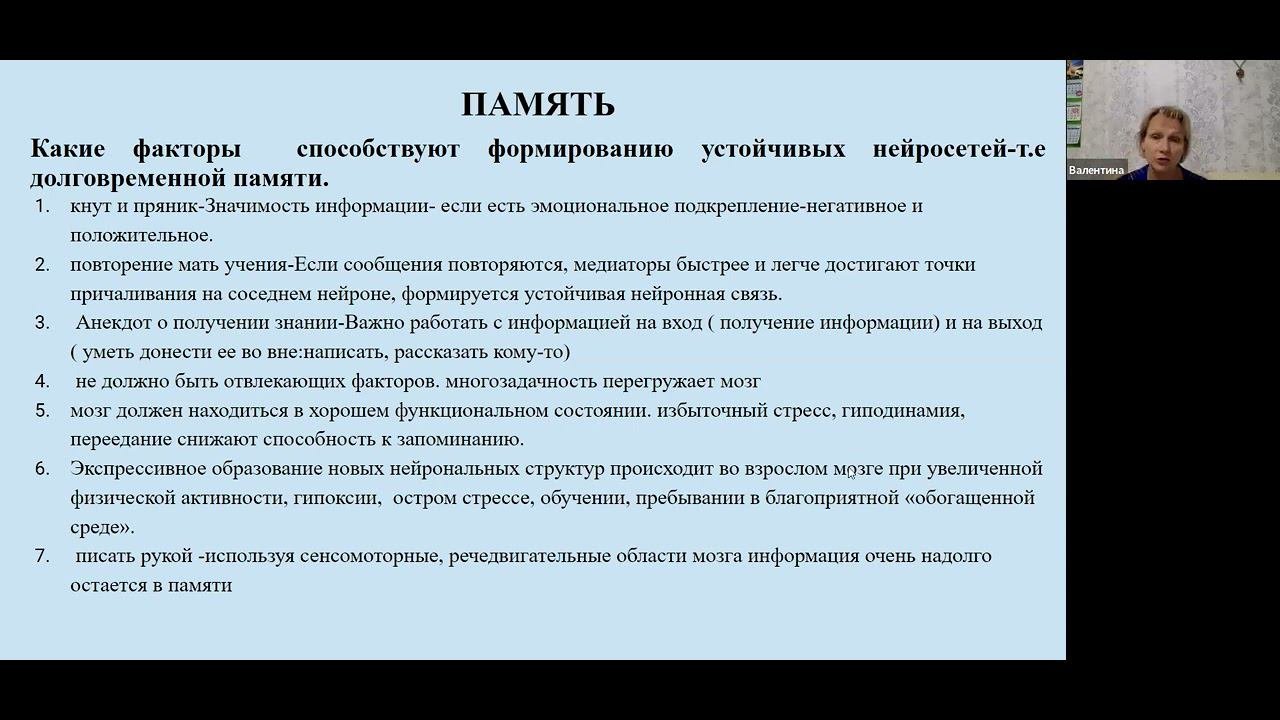 ПАМЯТЬ

Какие факторы способствуют формированию устойчивых нейросетей-т.е долговременной памяти.

1. кнут и пряник-Значимость информации- если есть эмоциональное подкрепление-негативное и положительное.
2. повторение мать учения-Если сообщения повторяются, медиаторы быстрее и легче достигают точки причаливания на соседнем нейроне, формируется устойчивая нейронная связь.
3. Анекдот о получении знании-Важно работать с информацией на вход ( получение информации) и на выход ( уметь донести ее во вне:написать, рассказать кому-то)
4. не должно быть отвлекающих факторов. многозадачность перегружает мозг
5. мозг должен находиться в хорошем функциональном состоянии. избыточный стресс, гиподинамия, переедание снижают способность к запоминанию.
6. Экспрессивное образование новых нейрональных структур происходит во взрослом мозге при увеличенной физической активности, гипоксии, остром стрессе, обучении, пребывании в благоприятной «обогащенной среде».
7. писать рукой -используя сенсомоторные, речедвигательные области мозга информация очень надолго остается в памяти

Валентина